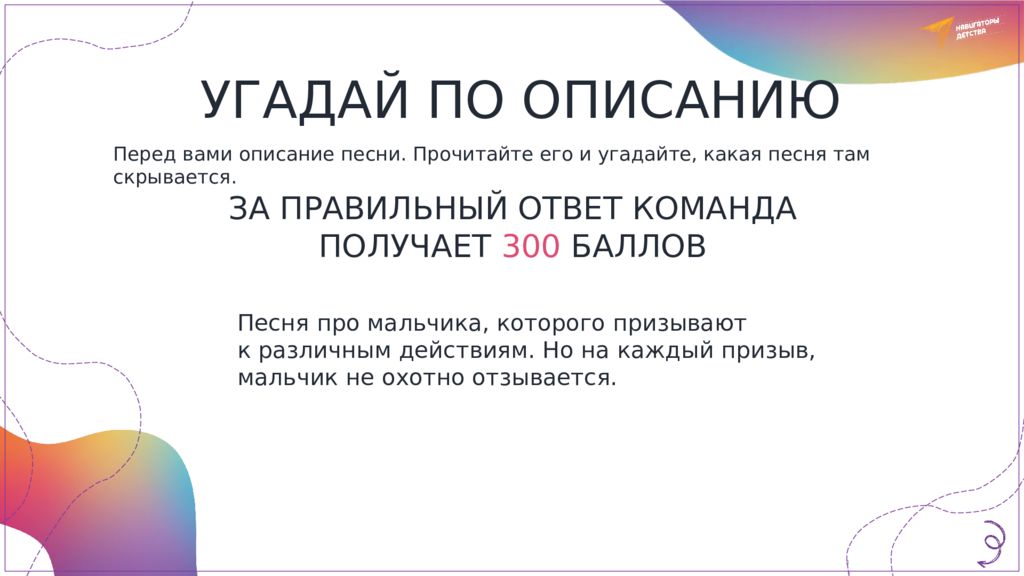 НАВИГАТОРЫ ДЕТСТВА

УГАДАЙ ПО ОПИСАНИЮ

Перед вами описание песни. Прочитайте его и угадайте, какая песня там скрывается.

ЗА ПРАВИЛЬНЫЙ ОТВЕТ КОМАНДА ПОЛУЧАЕТ 300 БАЛЛОВ

Песня про мальчика, которого призывают к различным действиям. Но на каждый призыв, мальчик не охотно отзывается.